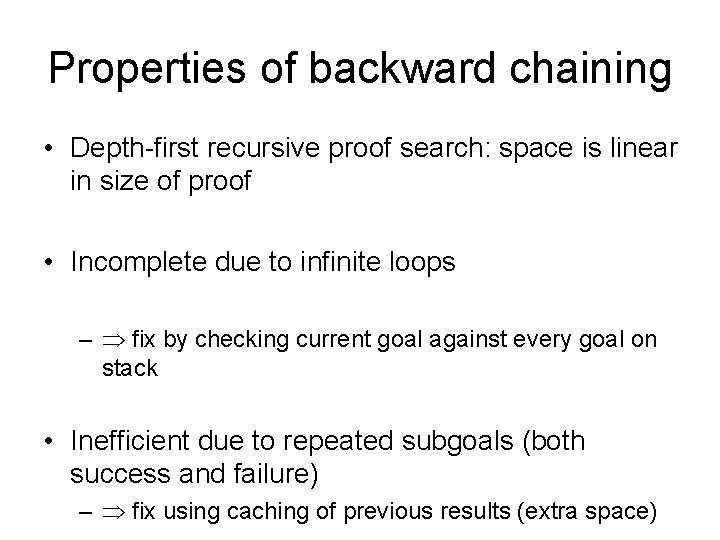 Properties of backward chaining

• Depth-first recursive proof search: space is linear in size of proof

• Incomplete due to infinite loops

– $\Rightarrow$ fix by checking current goal against every goal on stack

• Inefficient due to repeated subgoals (both success and failure)

– $\Rightarrow$ fix using caching of previous results (extra space)